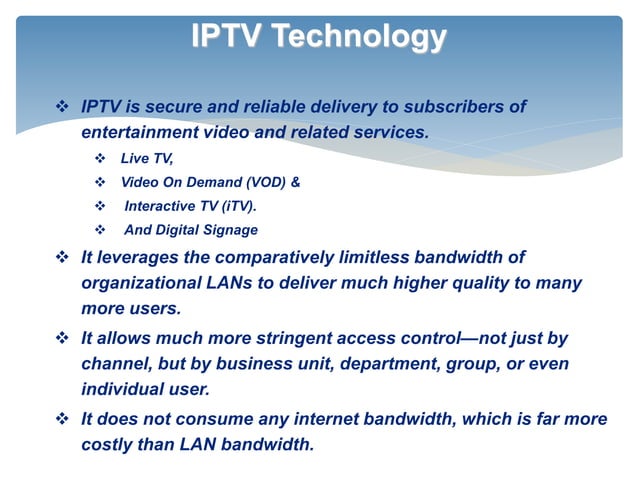 IPTV Technology

❖ IPTV is secure and reliable delivery to subscribers of entertainment video and related services.

❖ Live TV,

❖ Video On Demand (VOD) &

❖ Interactive TV (iTV).

❖ And Digital Signage

❖ It leverages the comparatively limitless bandwidth of organizational LANs to deliver much higher quality to many more users.

❖ It allows much more stringent access control—not just by channel, but by business unit, department, group, or even individual user.

❖ It does not consume any internet bandwidth, which is far more costly than LAN bandwidth.